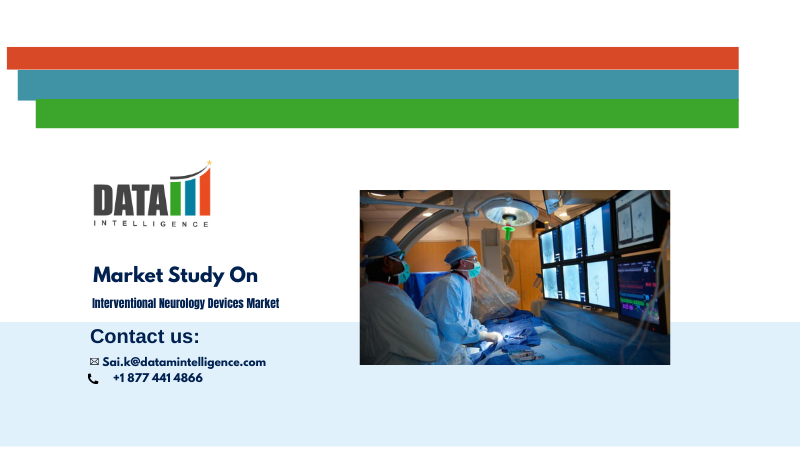 DATA
INTELLIGENCE

Market Study On
Interventional Neurology Devices Market

Contact us:
Sai.k@datamintelligence.com
+1 877 441 4866